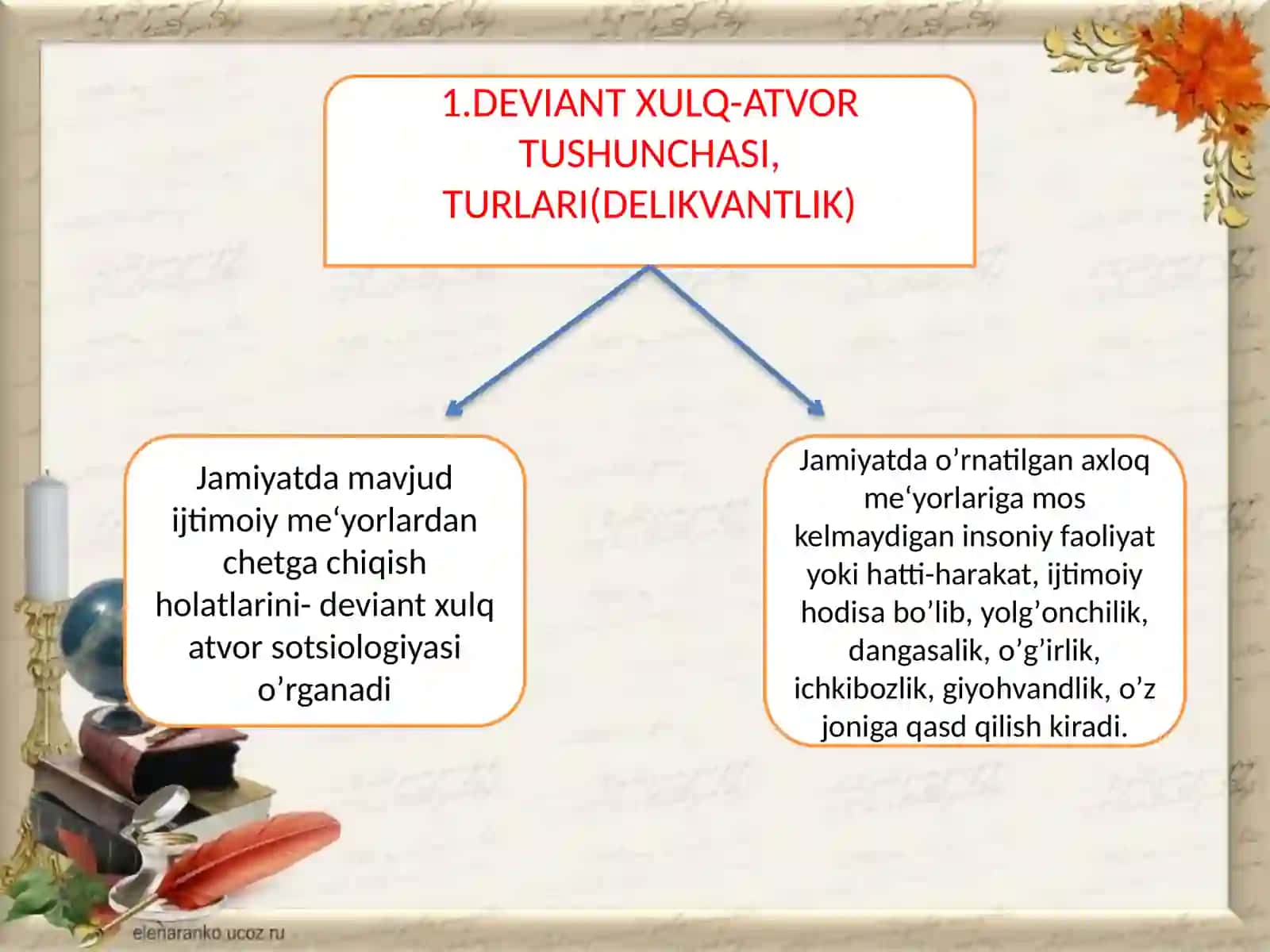 1.DEVIANT XULQ-ATVOR TUSHUNCHASI, TURLARI(DELIKVANTLIK)

Jamiyatda mavjud ijtimoiy me‘yorlardan chetga chiqish holatlarini- deviant xulq atvor sotsiologiyasi o’rganadi

Jamiyatda o’rnatilgan axloq me‘yorlariga mos kelmaydigan insoniy faoliyat yoki hatti-harakat, ijtimoiy hodisa bo’lib, yolg’onchilik, dangasalik, o’g’irlik, ichkibozlik, giyohvandlik, o’z joniga qasd qilish kiradi.

elenaranko.ucoz.ru